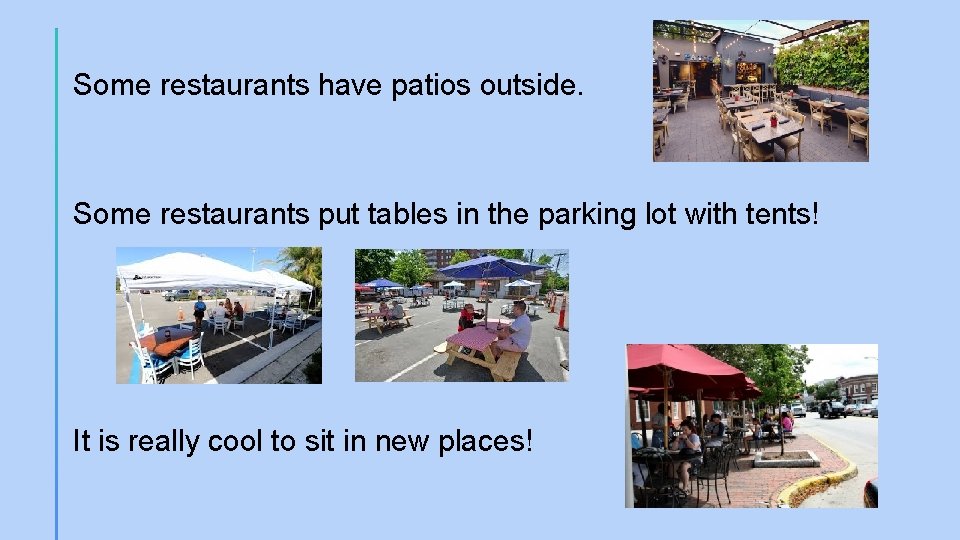 Some restaurants have patios outside.

Some restaurants put tables in the parking lot with tents!

It is really cool to sit in new places!